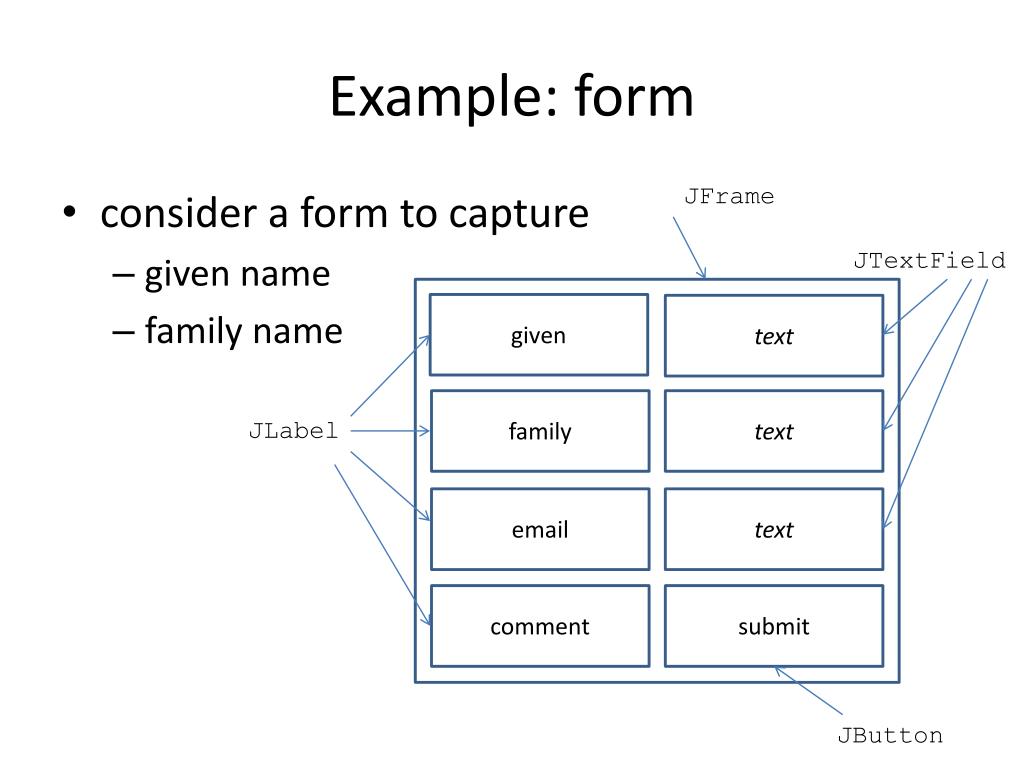 Example: form

• consider a form to capture
– given name
– family name

JFrame

JTextField

JLabel

given

text

family

text

email

text

comment

submit

JButton